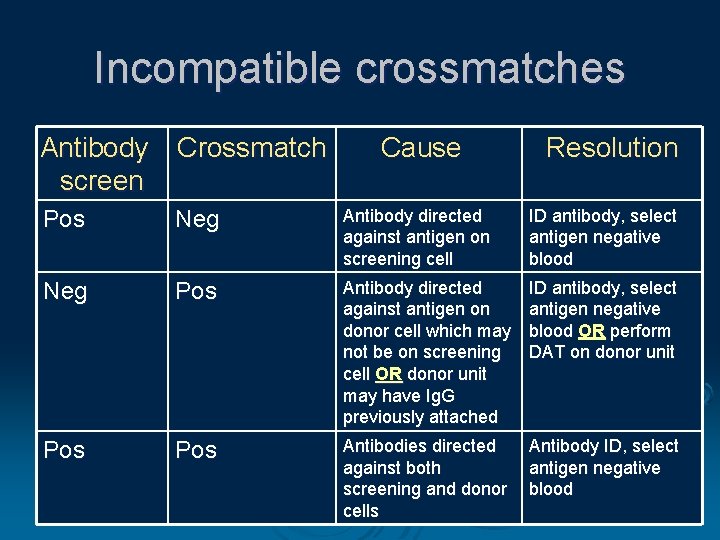 Incompatible crossmatches

| Antibody screen | Crossmatch | Cause | Resolution |
|---|---|---|---|
| Pos | Neg | Antibody directed against antigen on screening cell | ID antibody, select antigen negative blood |
| Neg | Pos | Antibody directed against antigen on donor cell which may not be on screening cell OR donor unit may have IgG previously attached | ID antibody, select antigen negative blood OR perform DAT on donor unit |
| Pos | Pos | Antibodies directed against both screening and donor cells | Antibody ID, select antigen negative blood |